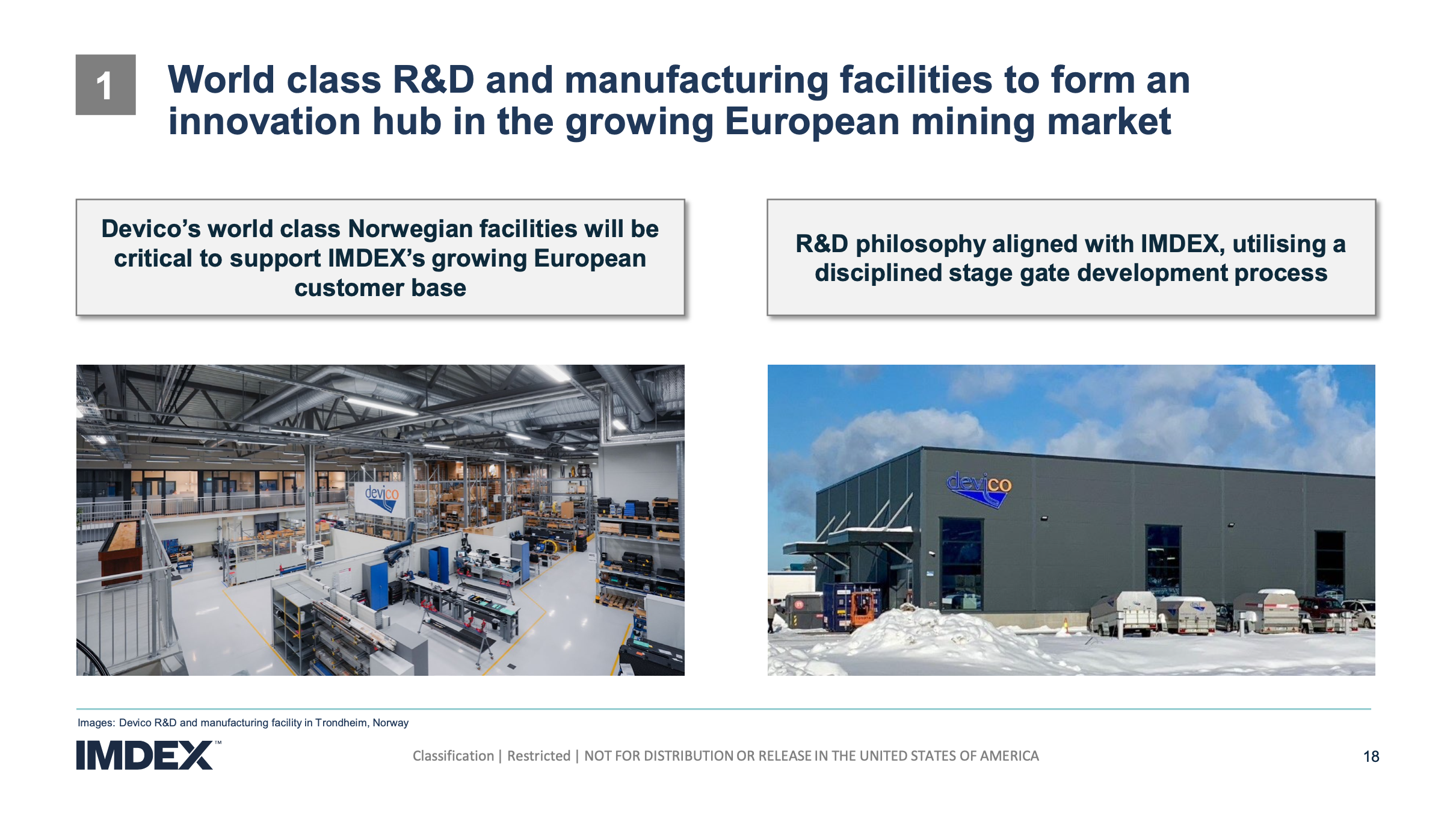 1

World class R&D and manufacturing facilities to form an innovation hub in the growing European mining market

Devico's world class Norwegian facilities will be critical to support IMDEX's growing European customer base

R&D philosophy aligned with IMDEX, utilising a disciplined stage gate development process

devico

devico

Images: Devico R&D and manufacturing facility in Trondheim, Norway

IMDEX™

Classification | Restricted | NOT FOR DISTRIBUTION OR RELEASE IN THE UNITED STATES OF AMERICA

18